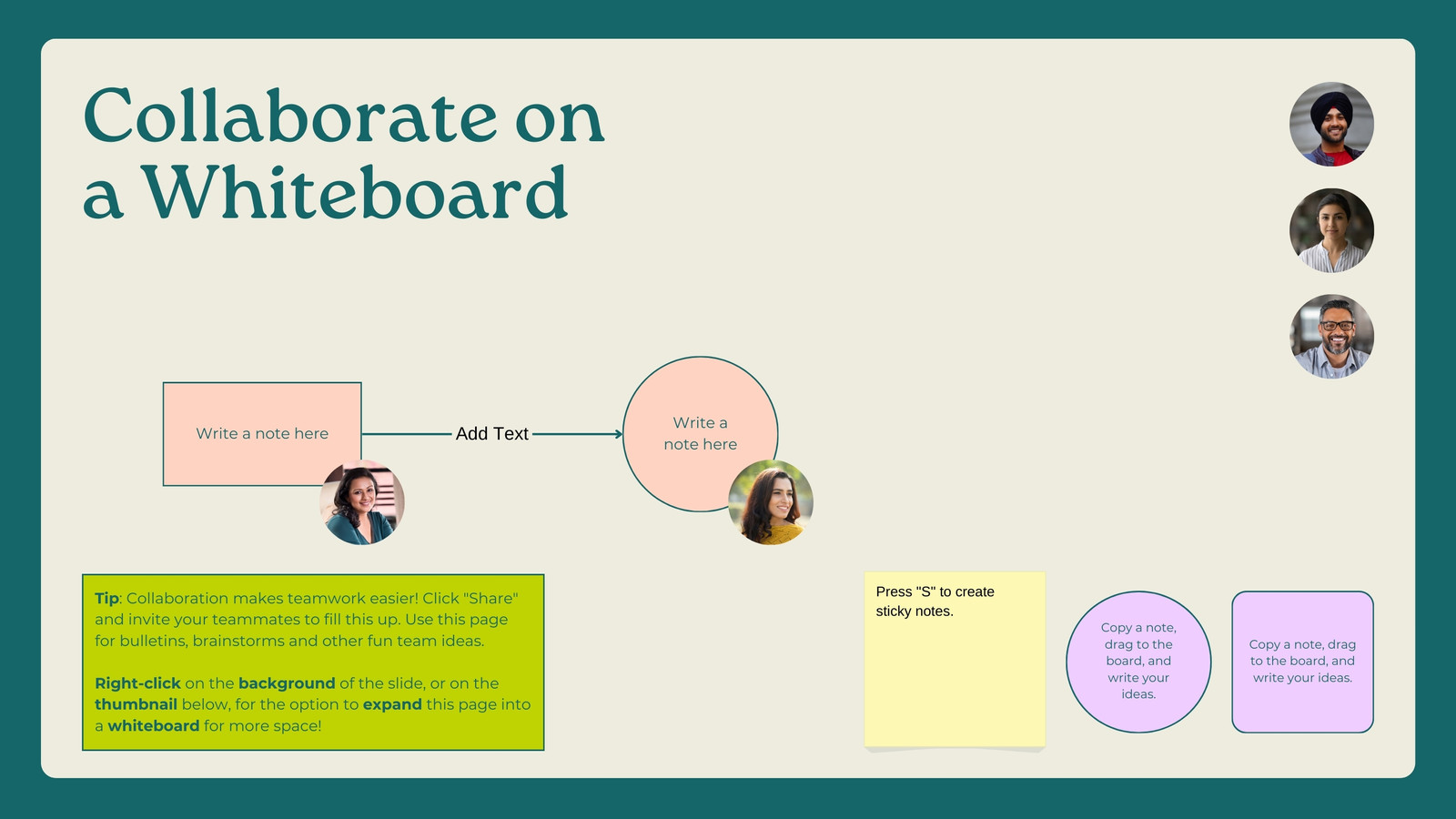 Collaborate on a Whiteboard

Write a note here

Add Text

Write a note here

Tip: Collaboration makes teamwork easier! Click "Share" and invite your teammates to fill this up. Use this page for bulletins, brainstorms and other fun team ideas.

Right-click on the background of the slide, or on the thumbnail below, for the option to expand this page into a whiteboard for more space!

Press "S" to create sticky notes.

Copy a note, drag to the board, and write your ideas.

Copy a note, drag to the board, and write your ideas.